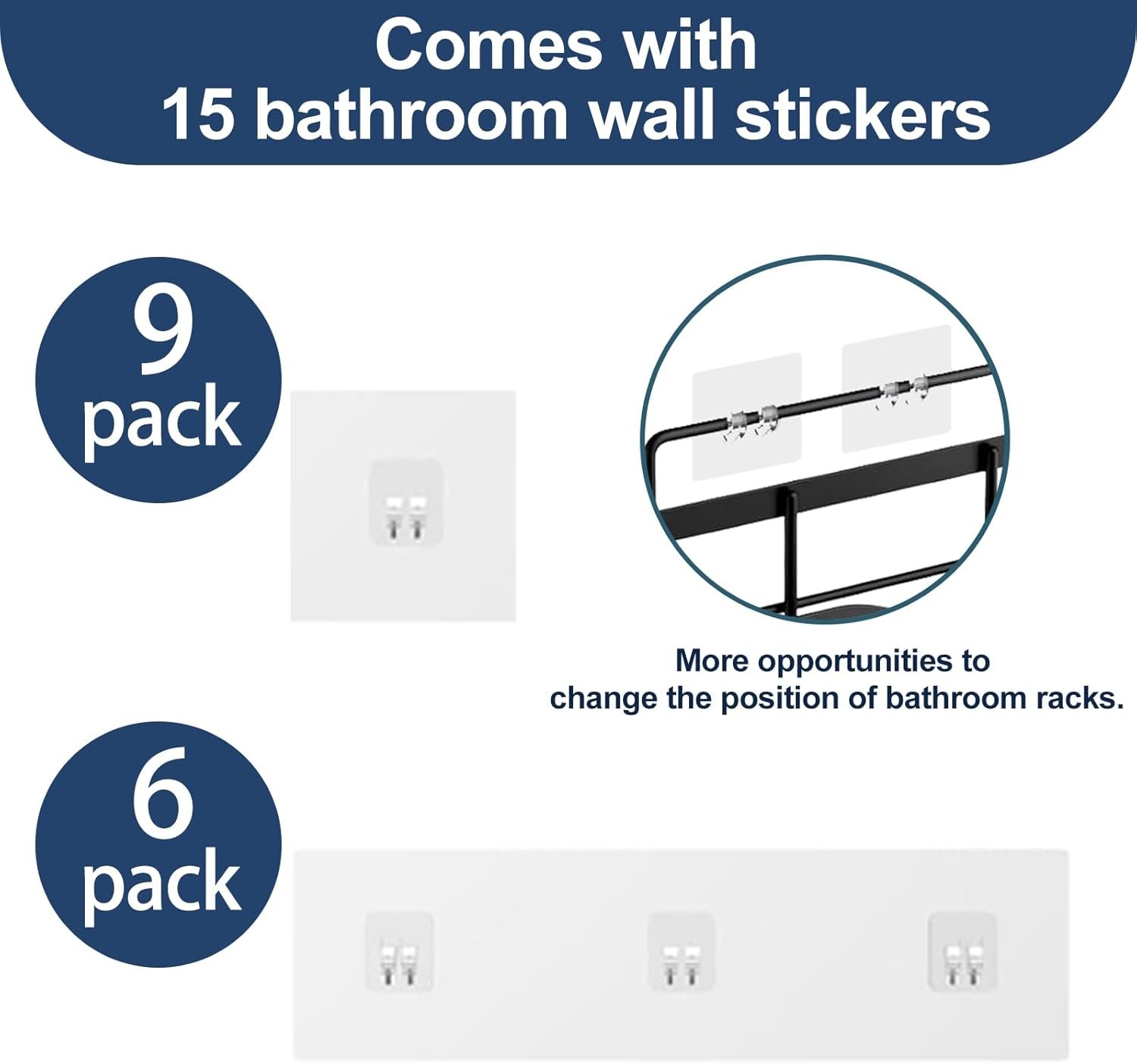 Comes with
15 bathroom wall stickers

9
pack

More opportunities to
change the position of bathroom racks.

6
pack